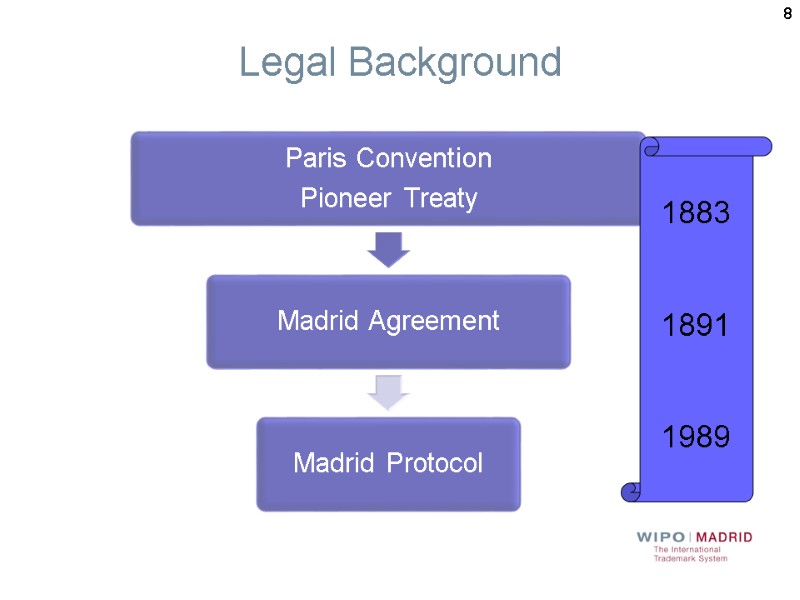 8

Legal Background

Paris Convention
Pioneer Treaty

Madrid Agreement

Madrid Protocol

1883

1891

1989

WIPO | MADRID
The International
Trademark System